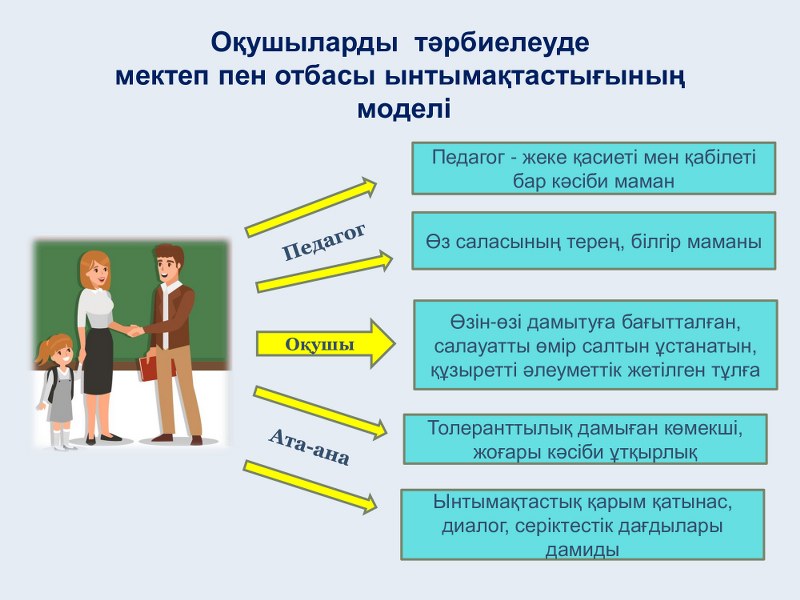 Оқушыларды тәрбиелеуде мектеп пен отбасы ынтымақтастығының моделі

Педагог

Оқушы

Ата-ана

Педагог - жеке қасиеті мен қабілеті бар кәсіби маман

Өз саласының терең, білгір маманы

Өзін-өзі дамытуға бағытталған, салауатты өмір салтын ұстанатын, құзыретті әлеуметтік жетілген тұлға

Толеранттылық дамыған көмекші, жоғары кәсіби ұтқырлық

Ынтымақтастық қарым қатынас, диалог, серіктестік дағдылары дамиды